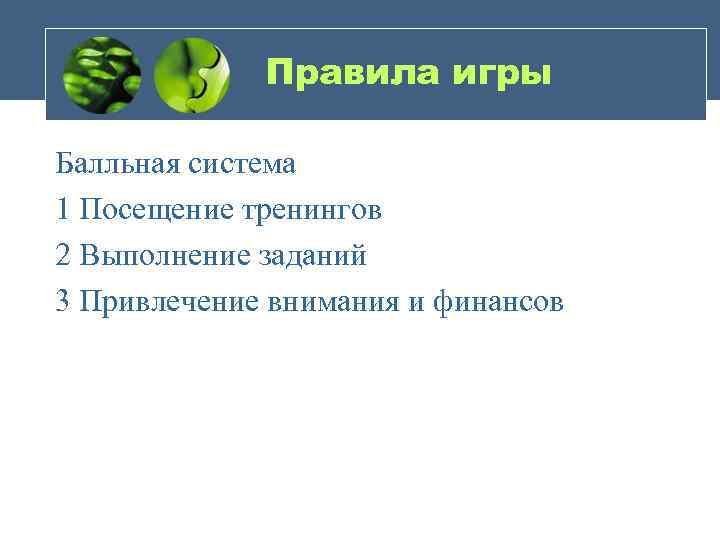 Правила игры

Балльная система

1 Посещение тренингов

2 Выполнение заданий

3 Привлечение внимания и финансов